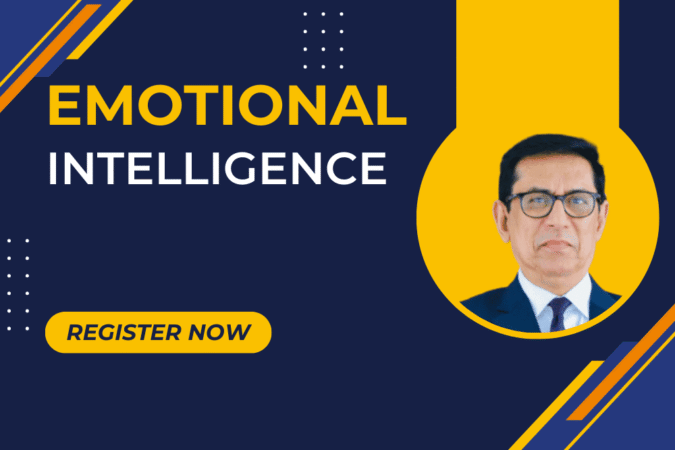 EMOTIONAL
INTELLIGENCE

REGISTER NOW